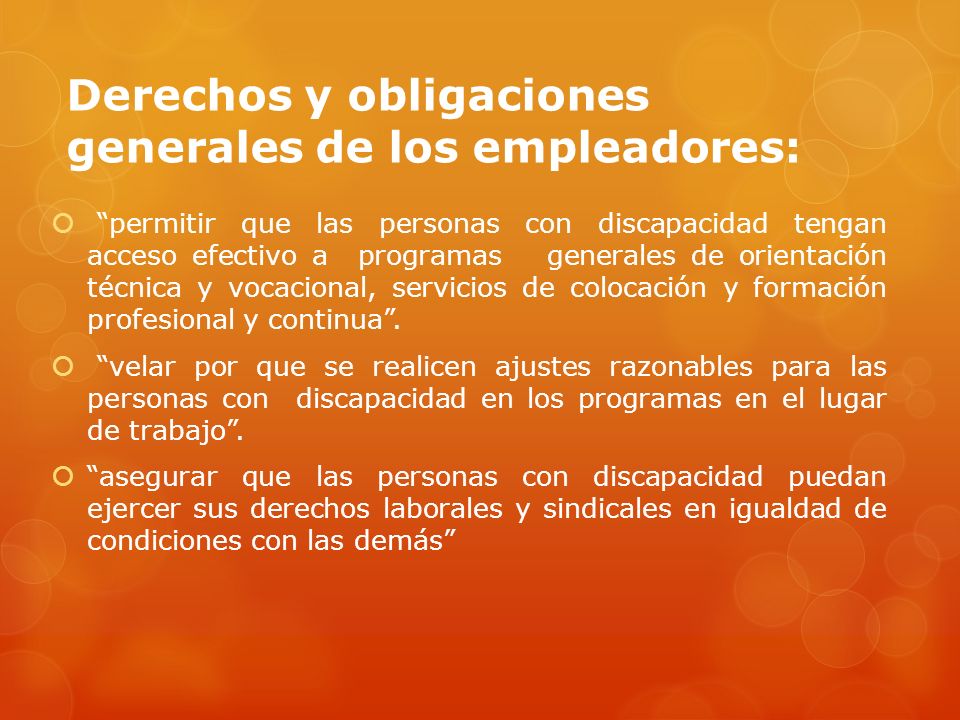 Derechos y obligaciones generales de los empleadores:

“permitir que las personas con discapacidad tengan acceso efectivo a programas generales de orientación técnica y vocacional, servicios de colocación y formación profesional y continua”.

“velar por que se realicen ajustes razonables para las personas con discapacidad en los programas en el lugar de trabajo”.

“asegurar que las personas con discapacidad puedan ejercer sus derechos laborales y sindicales en igualdad de condiciones con las demás”